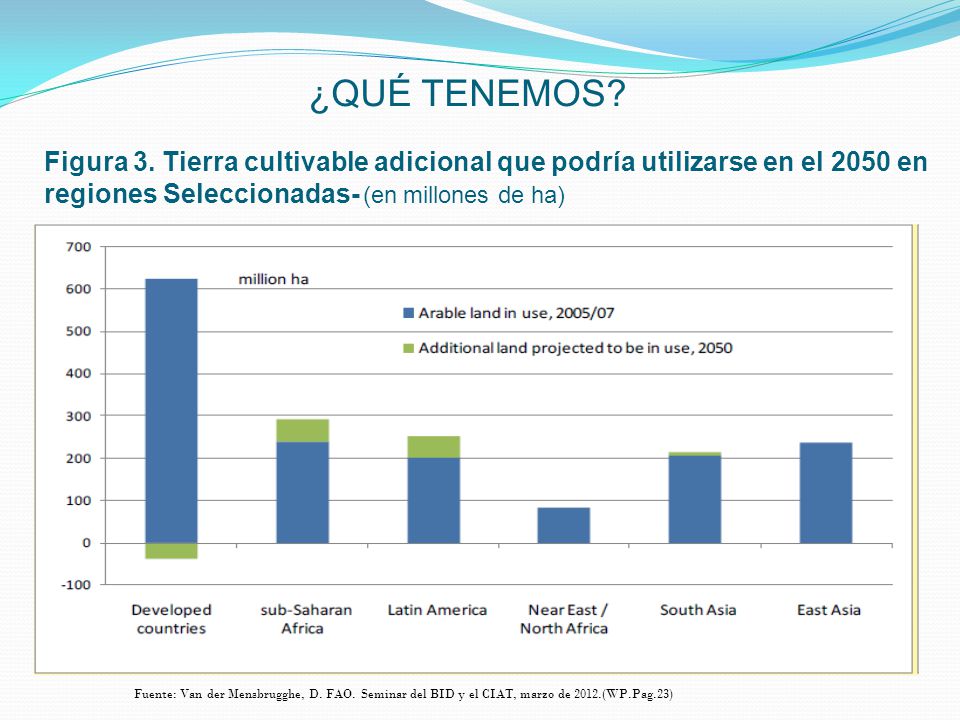 ¿QUÉ TENEMOS?

Figura 3. Tierra cultivable adicional que podría utilizarse en el 2050 en regiones Seleccionadas- (en millones de ha)

700
600
500
400
300
200
100
0
-100

million ha

Arable land in use, 2005/07

Additional land projected to be in use, 2050

Developed countries
sub-Saharan Africa
Latin America
Near East / North Africa
South Asia
East Asia

Fuente: Van der Mensbrugghe, D. FAO. Seminar del BID y el CIAT, marzo de 2012.(WP.Pag.23)